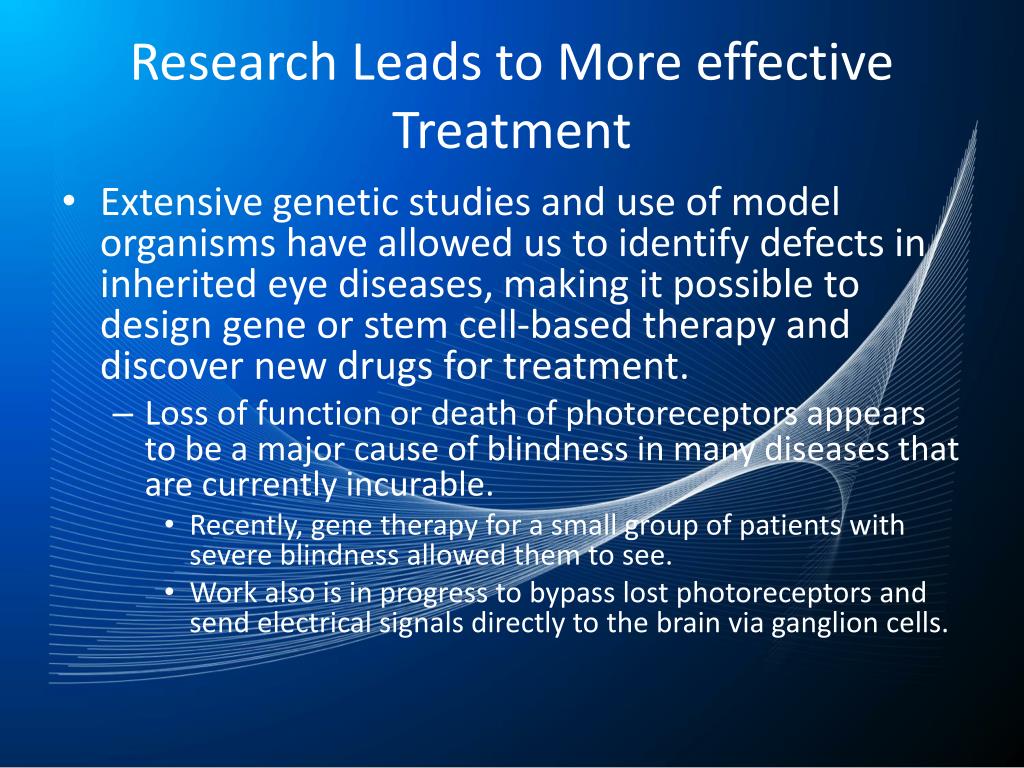 Research Leads to More effective Treatment

• Extensive genetic studies and use of model organisms have allowed us to identify defects in inherited eye diseases, making it possible to design gene or stem cell-based therapy and discover new drugs for treatment.

– Loss of function or death of photoreceptors appears to be a major cause of blindness in many diseases that are currently incurable.

• Recently, gene therapy for a small group of patients with severe blindness allowed them to see.

• Work also is in progress to bypass lost photoreceptors and send electrical signals directly to the brain via ganglion cells.